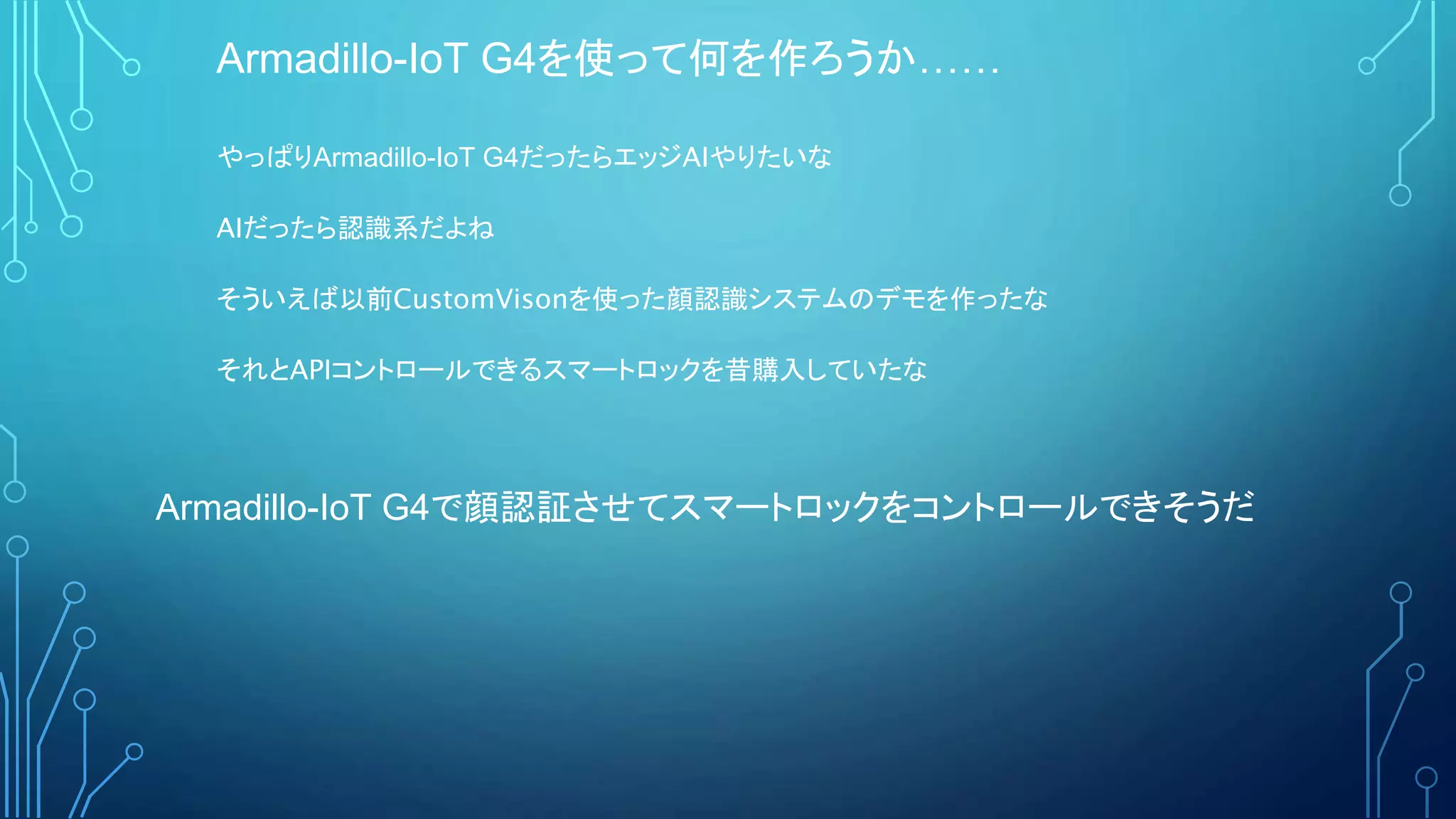 Armadillo-IoT G4を使って何を作ろうか……

やっぱりArmadillo-IoT G4だったらエッジAIやりたいな

AIだったら認識系だよね

そういえば以前CustomVisonを使った顔認識システムのデモを作ったな

それとAPIコントロールできるスマートロックを昔購入していたな

Armadillo-IoT G4で顔認証させてスマートロックをコントロールできそうだ